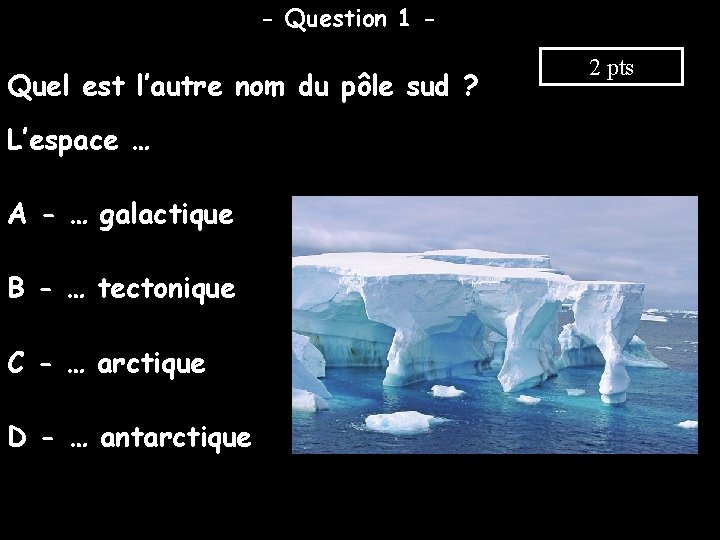 - Question 1 -

2 pts

Quel est l'autre nom du pôle sud ?

L'espace …

A - … galactique

B - … tectonique

C - … arctique

D - … antarctique